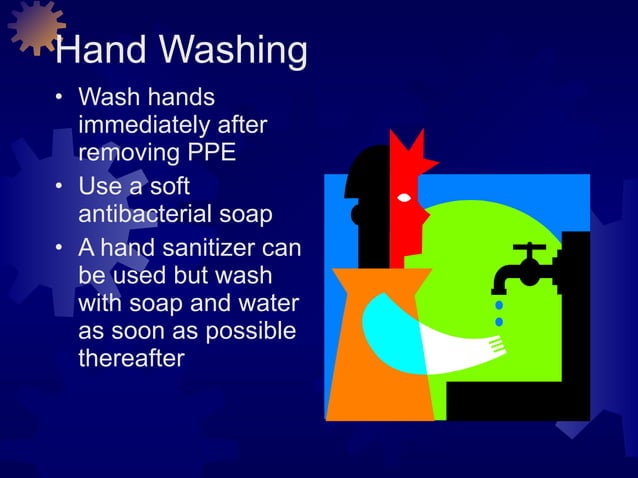 Hand Washing

• Wash hands immediately after removing PPE
• Use a soft antibacterial soap
• A hand sanitizer can be used but wash with soap and water as soon as possible thereafter